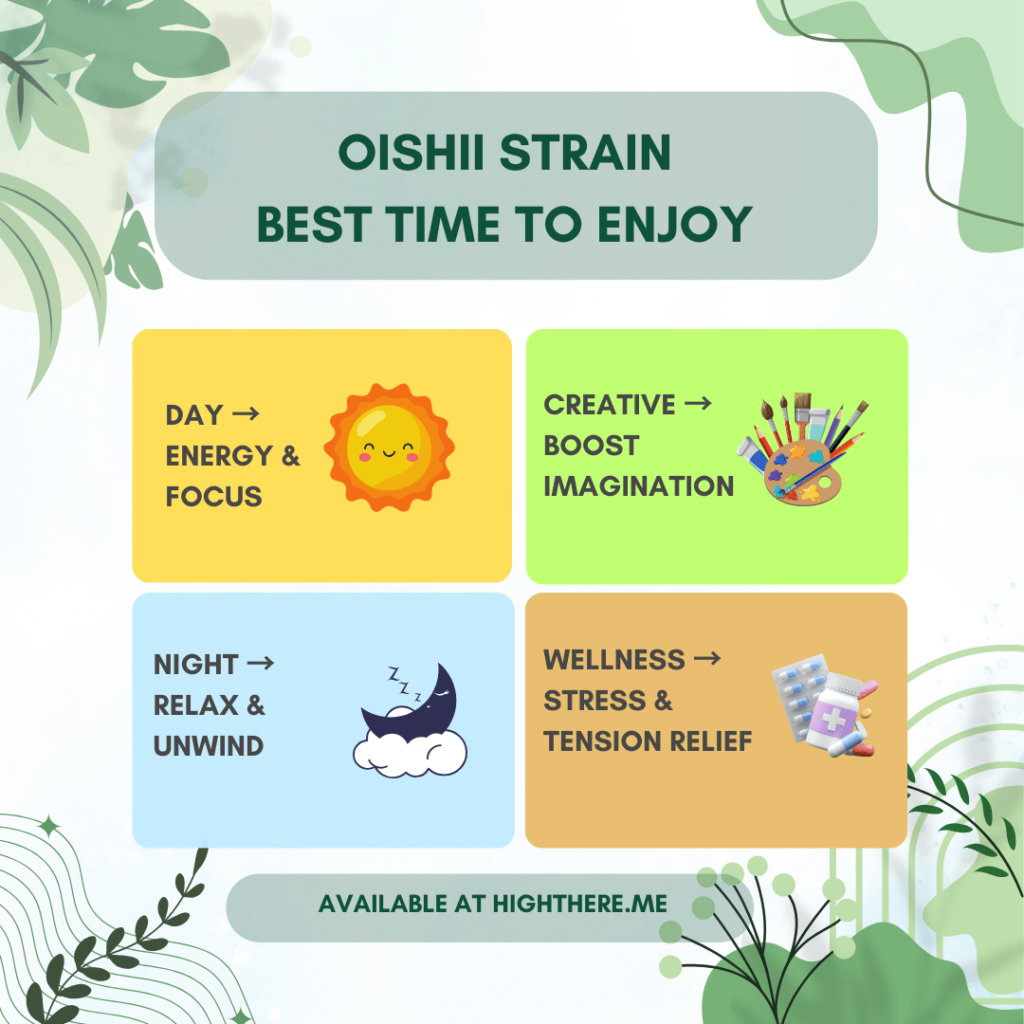 OISHII STRAIN
BEST TIME TO ENJOY

DAY → ENERGY & FOCUS

CREATIVE → BOOST IMAGINATION

NIGHT → RELAX & UNWIND

Z Z Z

WELLNESS → STRESS & TENSION RELIEF

AVAILABLE AT HIGHTHERE.ME